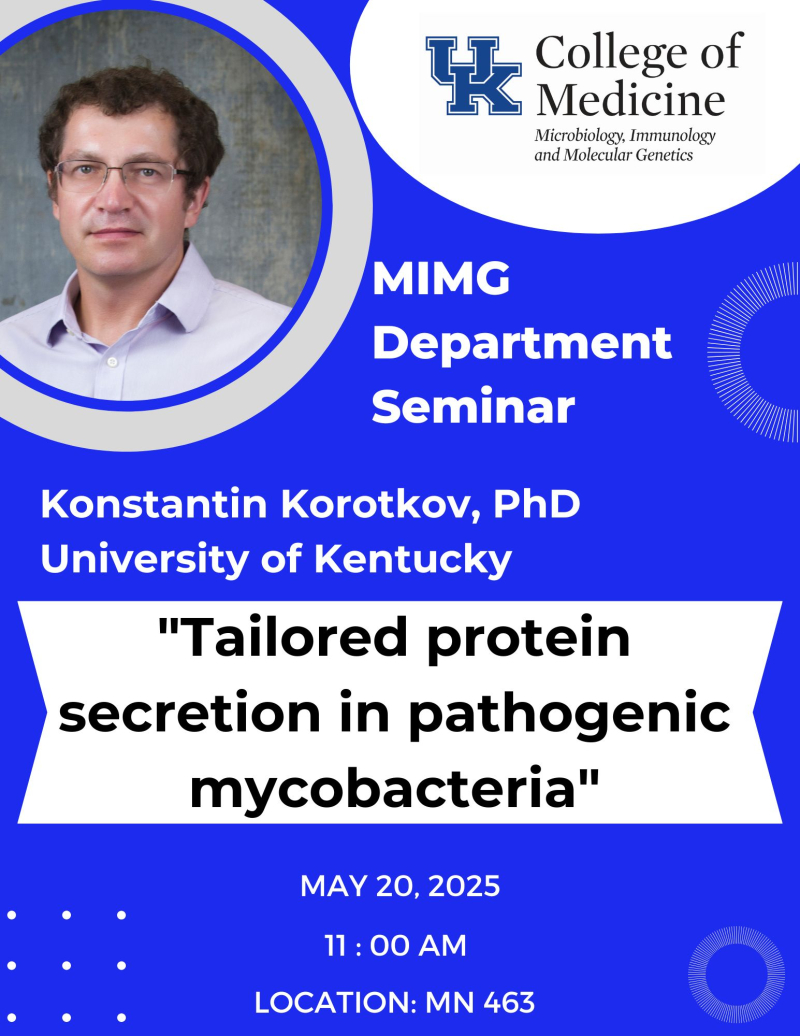 UK College of Medicine
Microbiology, Immunology and Molecular Genetics

MIMG Department Seminar

Konstantin Korotkov, PhD
University of Kentucky

"Tailored protein secretion in pathogenic mycobacteria"

MAY 20, 2025

11 : 00 AM

LOCATION: MN 463